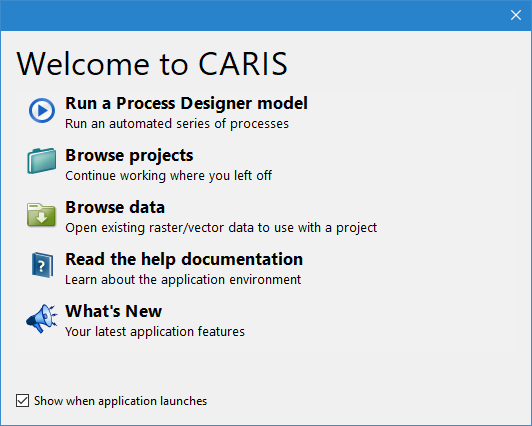 Welcome to CARIS

Run a Process Designer model
Run an automated series of processes

Browse projects
Continue working where you left off

Browse data
Open existing raster/vector data to use with a project

Read the help documentation
Learn about the application environment

What's New
Your latest application features

Show when application launches